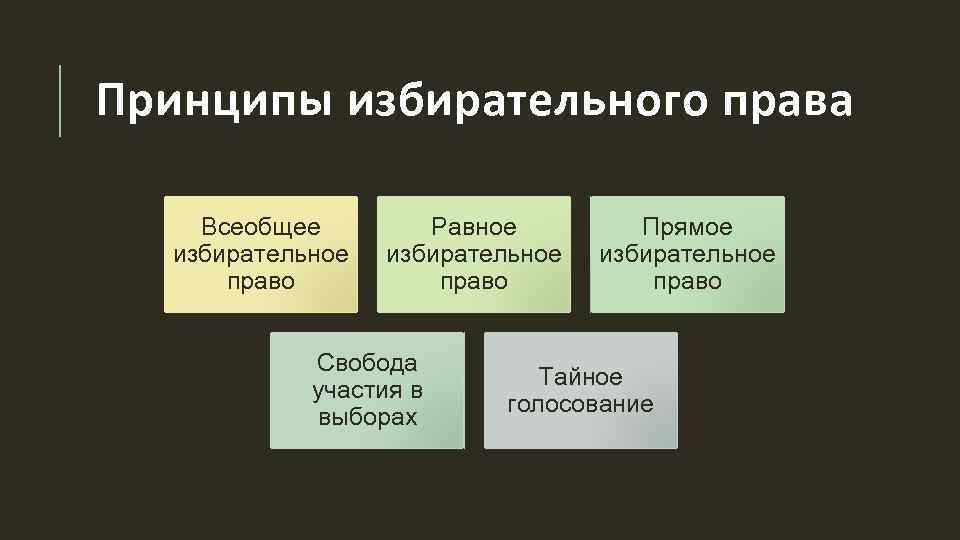 Принципы избирательного права

Всеобщее избирательное право

Равное избирательное право

Прямое избирательное право

Свобода участия в выборах

Тайное голосование